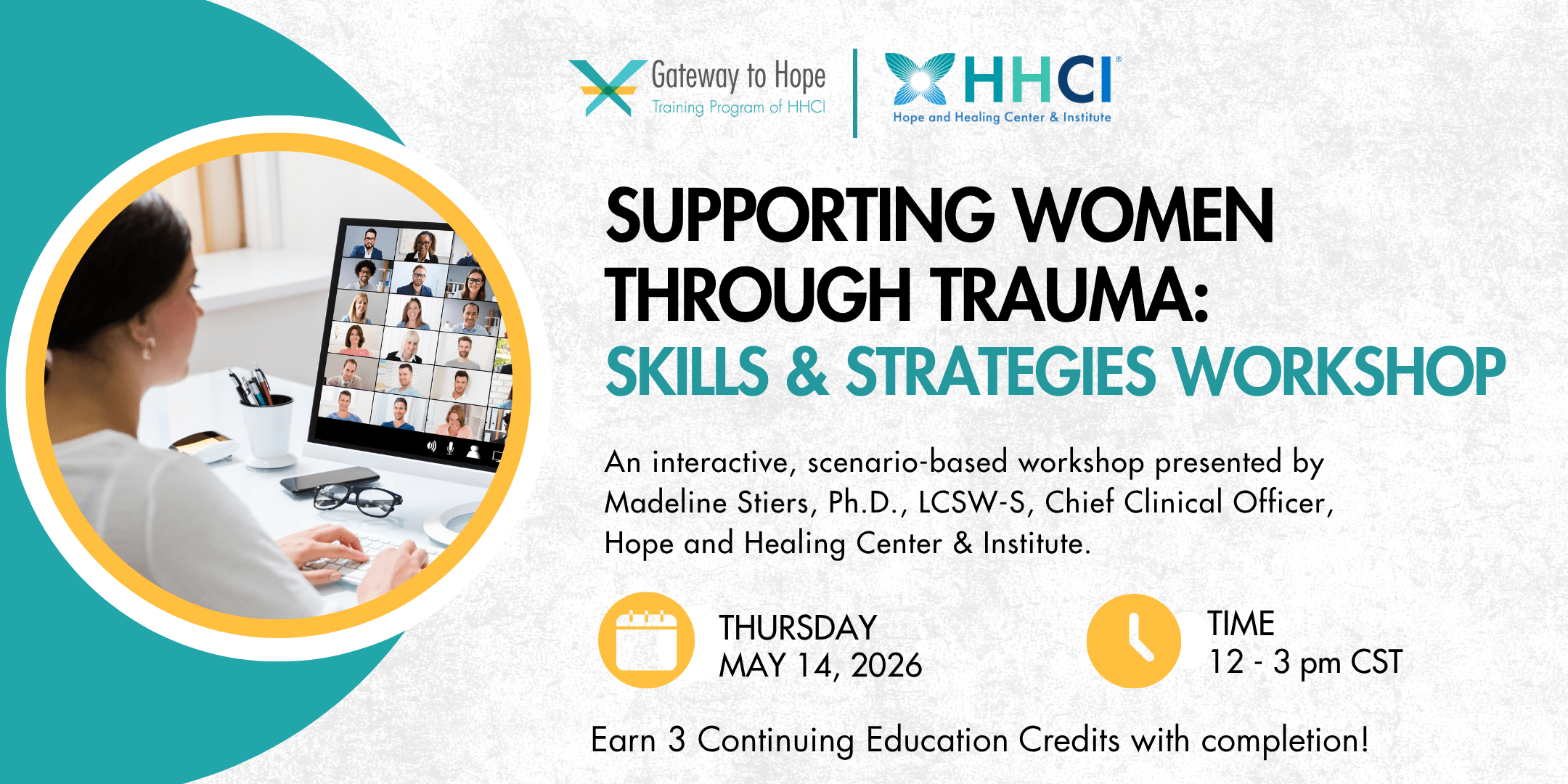 Gateway to Hope
Training Program of HHCI

HHCI®
Hope and Healing Center & Institute

SUPPORTING WOMEN THROUGH TRAUMA:
SKILLS & STRATEGIES WORKSHOP

An interactive, scenario-based workshop presented by Madeline Stiers, Ph.D., LCSW-S, Chief Clinical Officer, Hope and Healing Center & Institute.

THURSDAY
MAY 14, 2026

TIME
12 - 3 pm CST

Earn 3 Continuing Education Credits with completion!